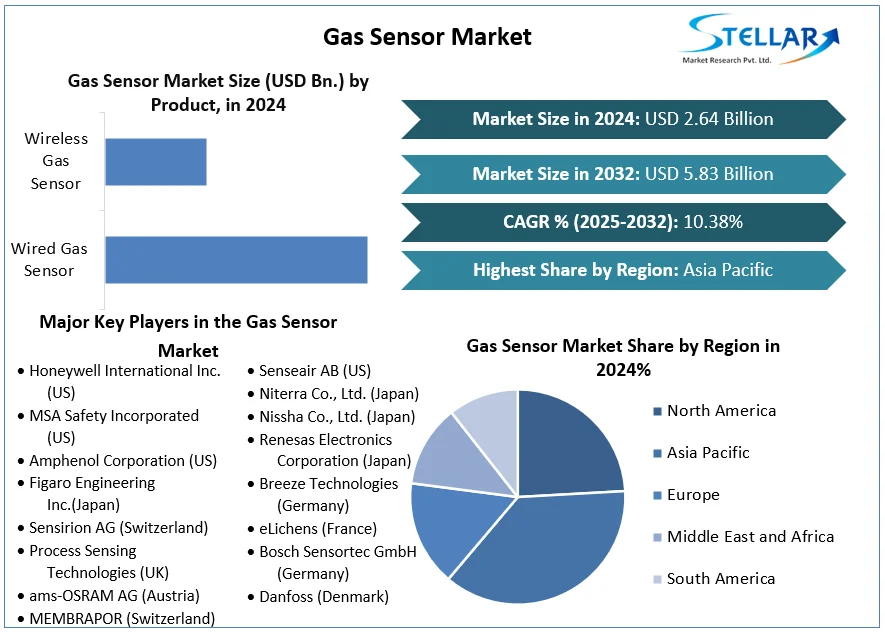 Gas Sensor Market

STELLAR
Market Research Pvt. Ltd.

Gas Sensor Market Size (USD Bn.) by Product, in 2024

Wireless Gas Sensor

Wired Gas Sensor

Market Size in 2024: USD 2.64 Billion

Market Size in 2032: USD 5.83 Billion

CAGR % (2025-2032): 10.38%

Highest Share by Region: Asia Pacific

Major Key Players in the Gas Sensor Market

• Honeywell International Inc. (US)
• MSA Safety Incorporated (US)
• Amphenol Corporation (US)
• Figaro Engineering Inc.(Japan)
• Sensirion AG (Switzerland)
• Process Sensing Technologies (UK)
• ams-OSRAM AG (Austria)
• MEMBRAPOR (Switzerland)

• Senseair AB (US)
• Niterra Co., Ltd. (Japan)
• Nissha Co., Ltd. (Japan)
• Renesas Electronics Corporation (Japan)
• Breeze Technologies (Germany)
• eLichens (France)
• Bosch Sensortec GmbH (Germany)
• Danfoss (Denmark)

Gas Sensor Market Share by Region in 2024%

North America
Asia Pacific
Europe
Middle East and Africa
South America